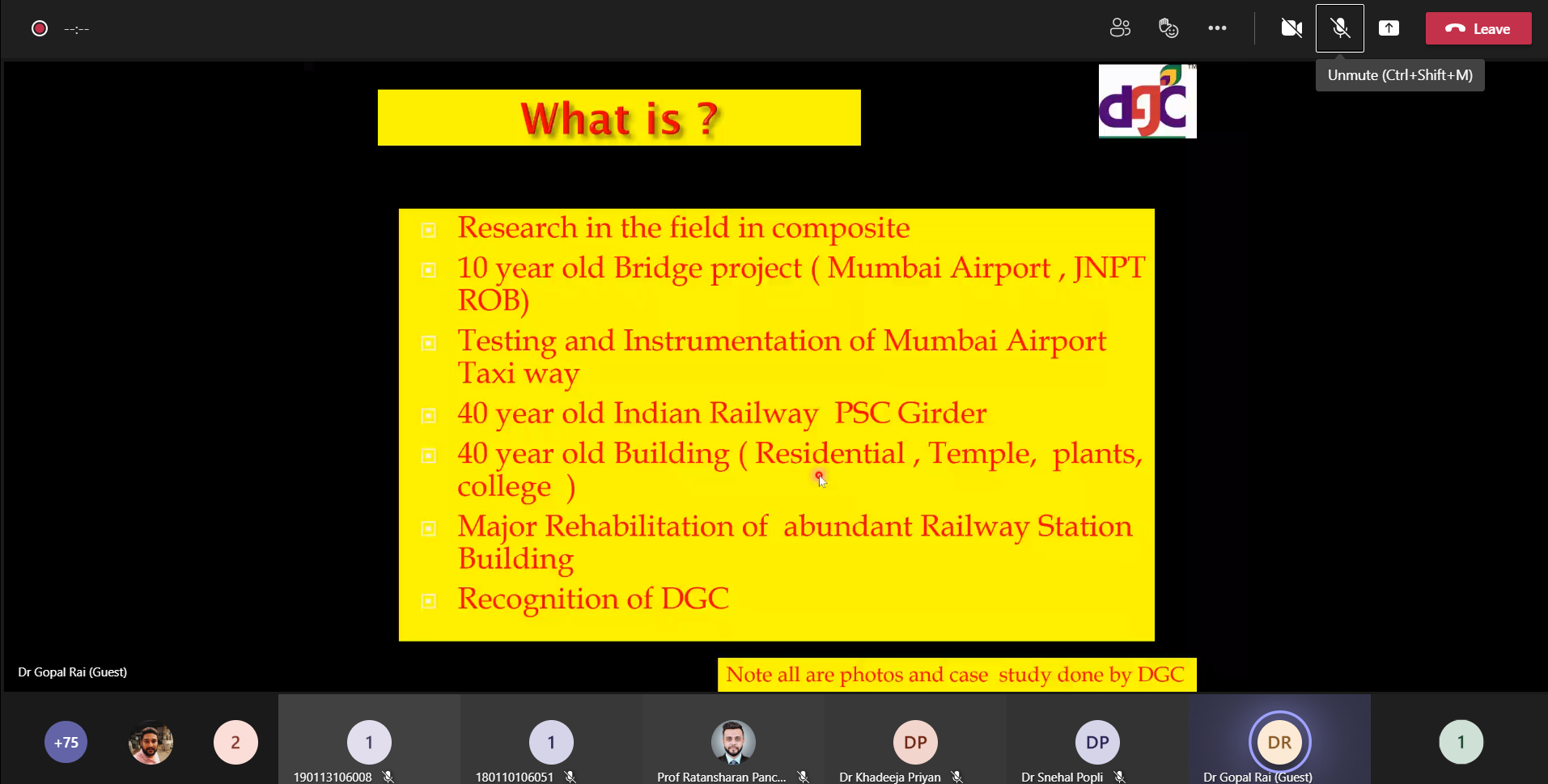 --:--

Leave

Unmute (Ctrl+Shift+M)

What is ?

dgc

Research in the field in composite

10 year old Bridge project ( Mumbai Airport , JNPT ROB)

Testing and Instrumentation of Mumbai Airport Taxi way

40 year old Indian Railway PSC Girder

40 year old Building ( Residential , Temple, plants, college )

Major Rehabilitation of abundant Railway Station Building

Recognition of DGC

Dr Gopal Rai (Guest)

Note all are photos and case study done by DGC

+75

2

1

190113106008

1

180110106051

Prof Ratansharan Panc...

DP

Dr Khadeeja Priyan

DP

Dr Snehal Popli

DR

Dr Gopal Rai (Guest)

1